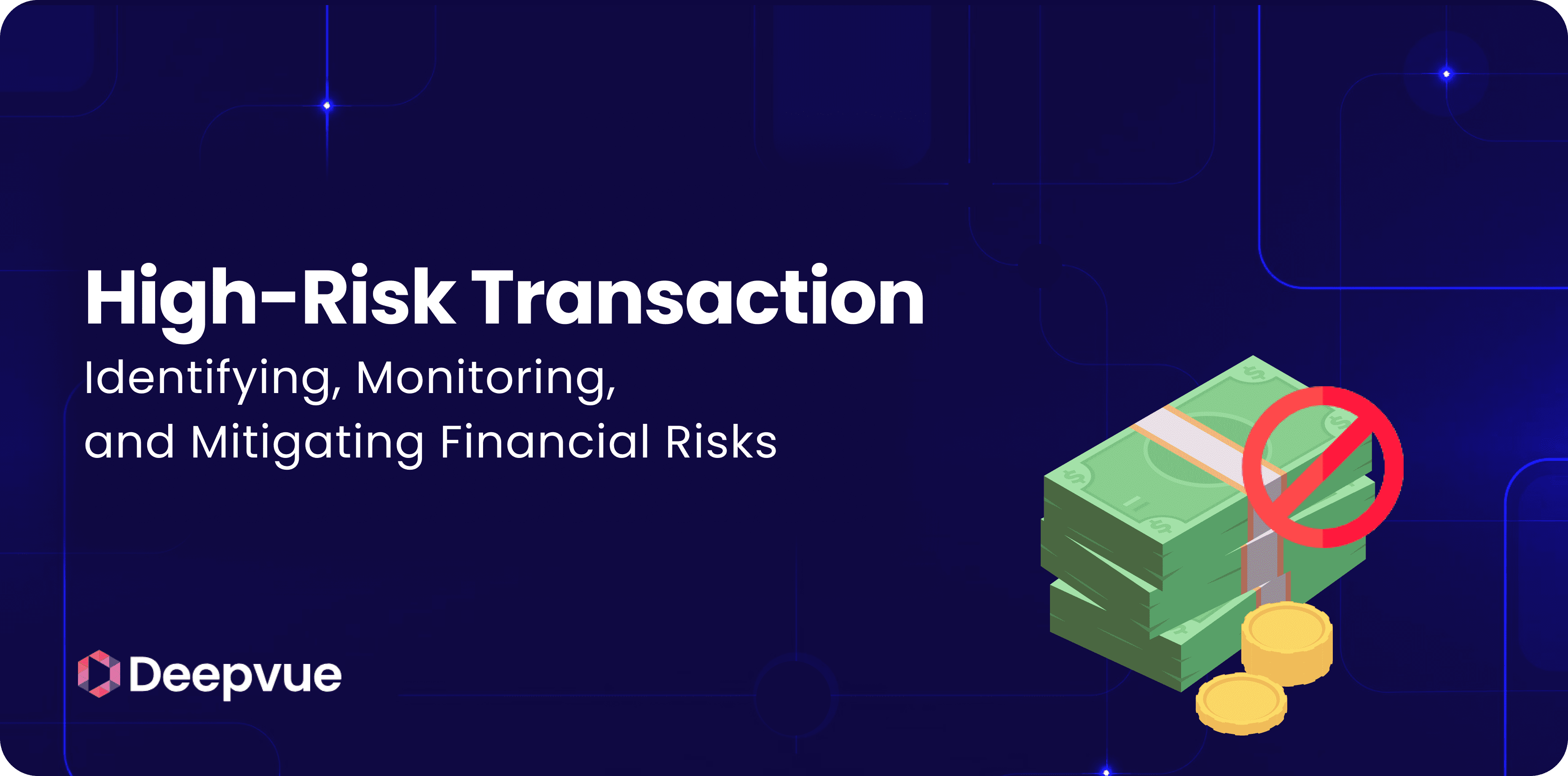 High-Risk Transaction
Identifying, Monitoring, and Mitigating Financial Risks

Deepvue